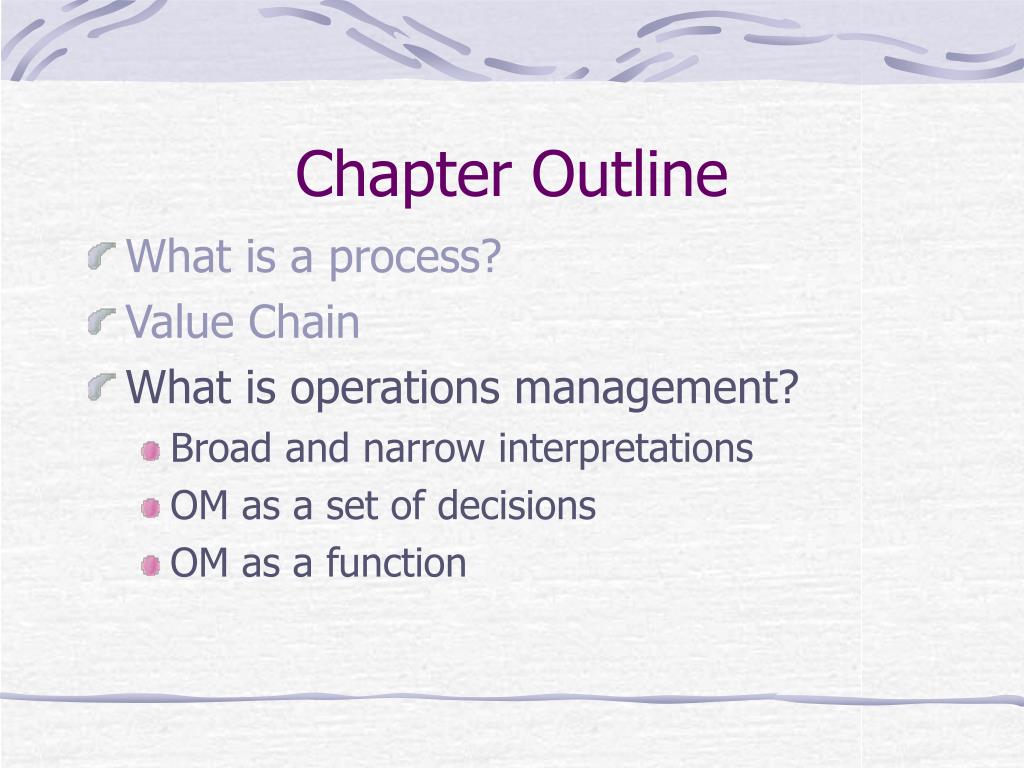 Chapter Outline

What is a process?

Value Chain

What is operations management?

Broad and narrow interpretations

OM as a set of decisions

OM as a function